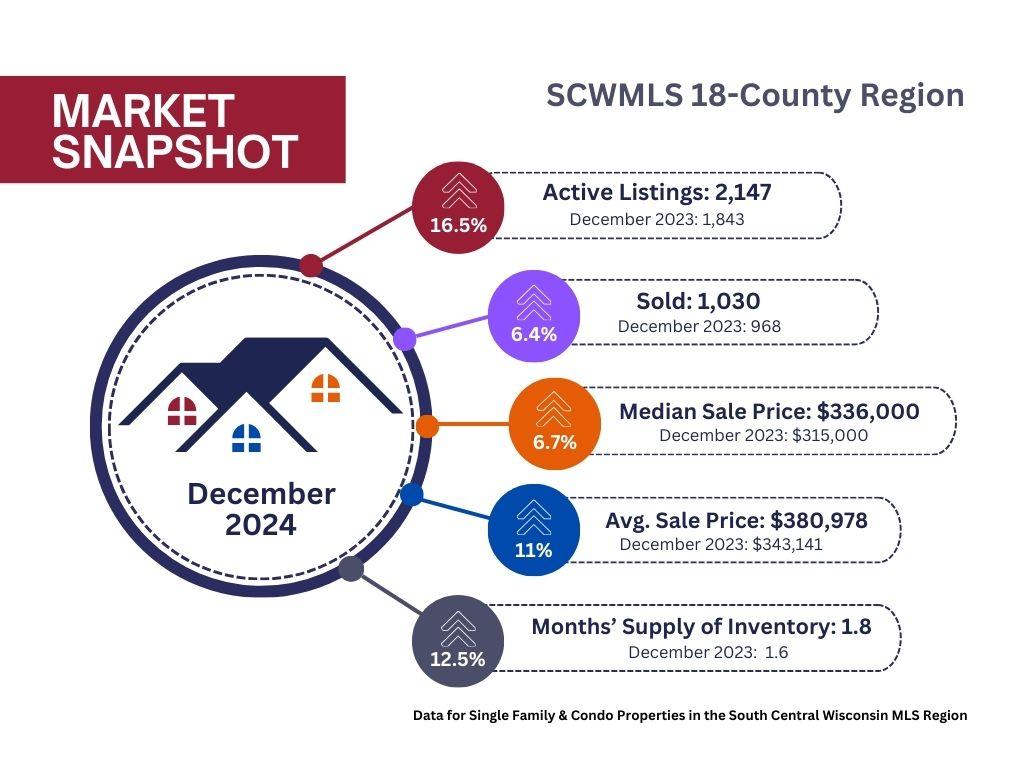 MARKET SNAPSHOT

SCWMLS 18-County Region

December 2024

16.5%
Active Listings: 2,147
December 2023: 1,843

6.4%
Sold: 1,030
December 2023: 968

6.7%
Median Sale Price: $336,000
December 2023: $315,000

11%
Avg. Sale Price: $380,978
December 2023: $343,141

12.5%
Months' Supply of Inventory: 1.8
December 2023: 1.6

Data for Single Family & Condo Properties in the South Central Wisconsin MLS Region